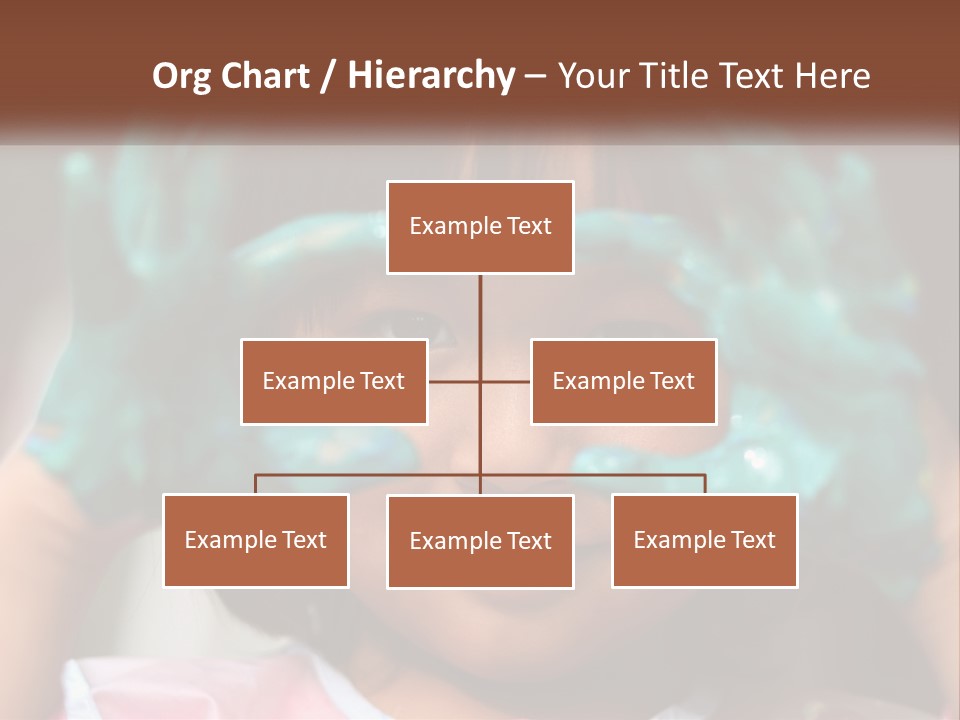 Org Chart / Hierarchy – Your Title Text Here

Example Text

Example Text

Example Text

Example Text

Example Text

Example Text